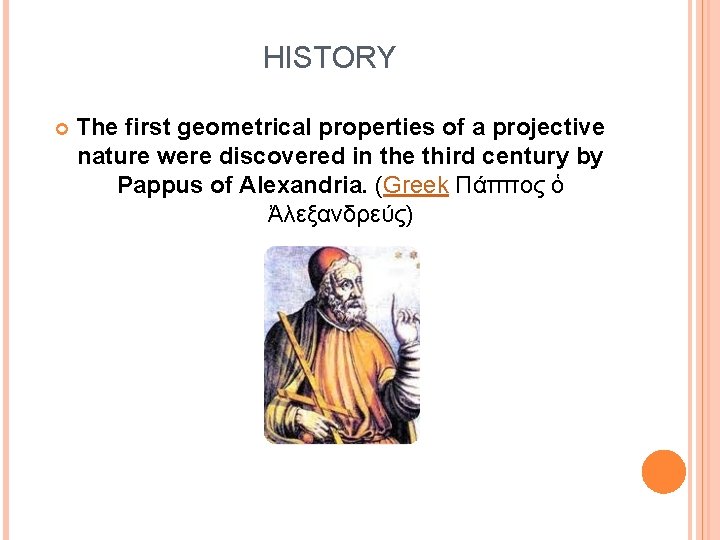 HISTORY

The first geometrical properties of a projective nature were discovered in the third century by Pappus of Alexandria. (Greek Πάππος ὁ Ἀλεξανδρεύς)